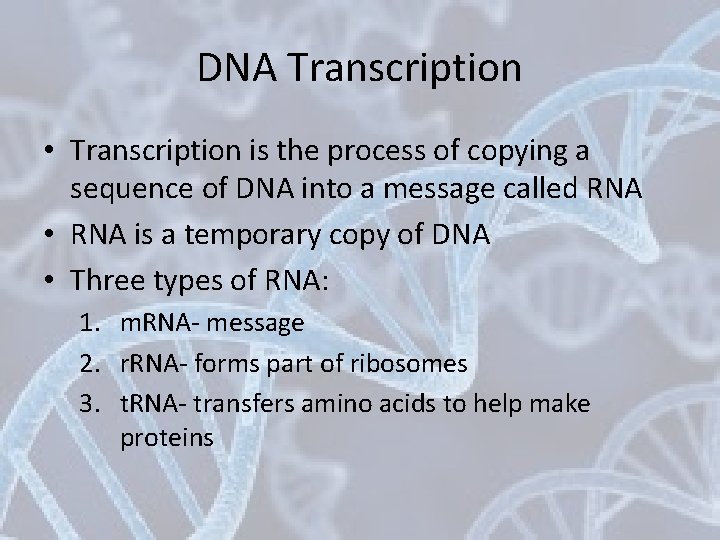 DNA Transcription

• Transcription is the process of copying a sequence of DNA into a message called RNA
• RNA is a temporary copy of DNA
• Three types of RNA:
1. mRNA- message
2. rRNA- forms part of ribosomes
3. tRNA- transfers amino acids to help make proteins